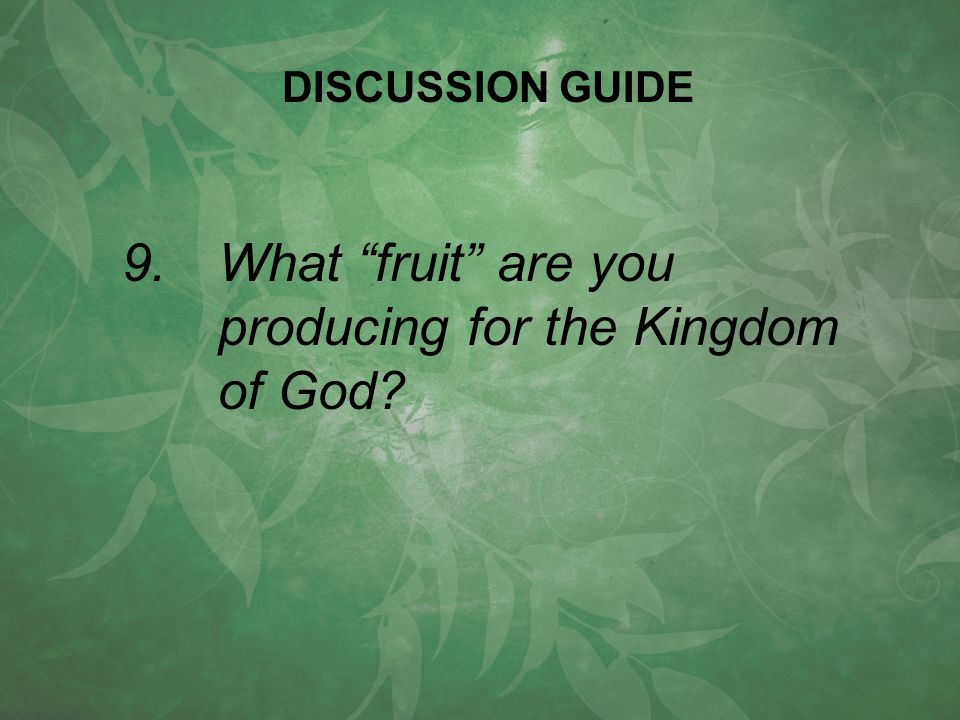 DISCUSSION GUIDE

9. What “fruit” are you producing for the Kingdom of God?